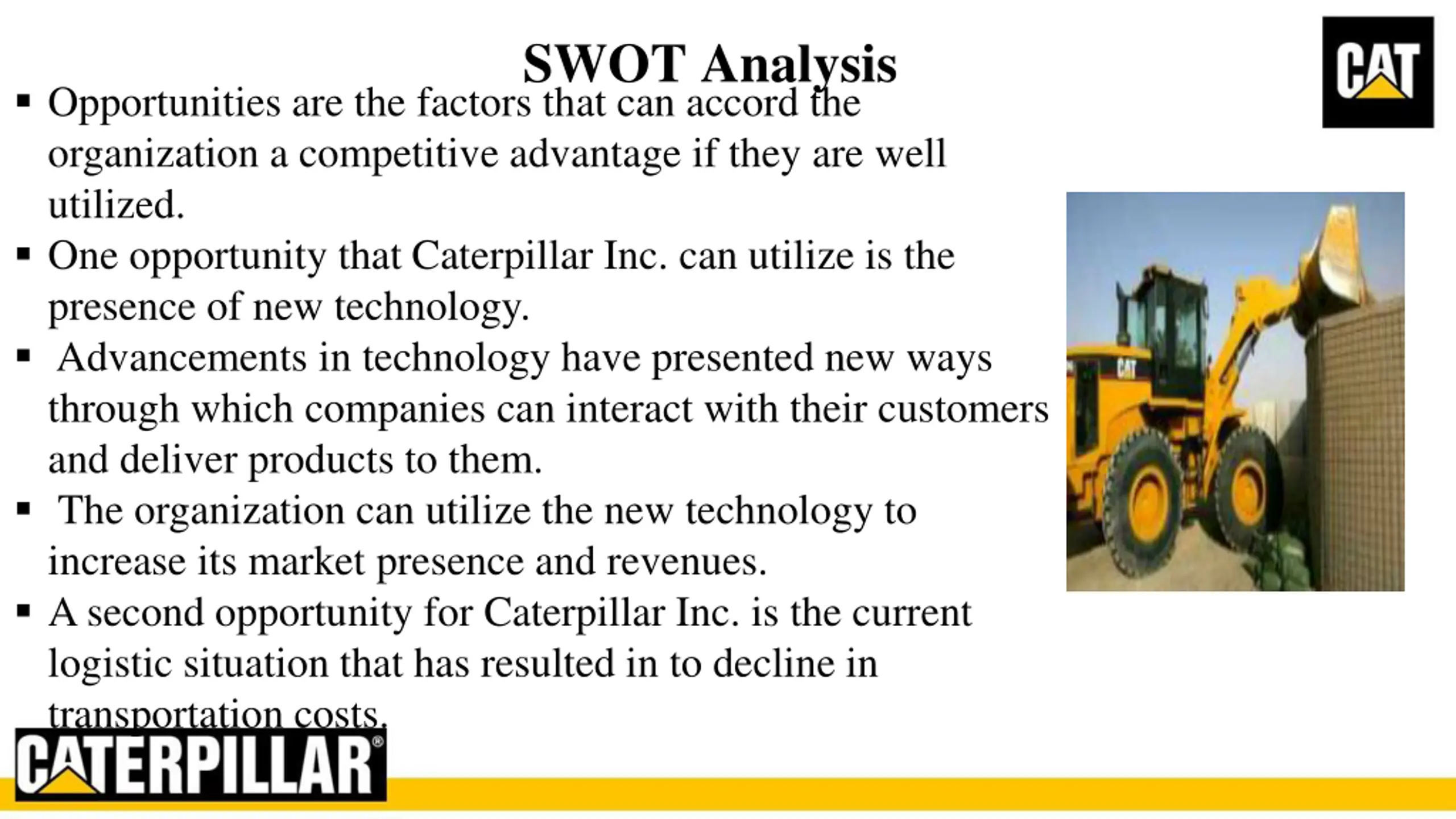 SWOT Analysis

CAT

▪ Opportunities are the factors that can accord the organization a competitive advantage if they are well utilized.

▪ One opportunity that Caterpillar Inc. can utilize is the presence of new technology.

▪ Advancements in technology have presented new ways through which companies can interact with their customers and deliver products to them.

▪ The organization can utilize the new technology to increase its market presence and revenues.

▪ A second opportunity for Caterpillar Inc. is the current logistic situation that has resulted in to decline in transportation costs.

CAT

CATERPILLAR®